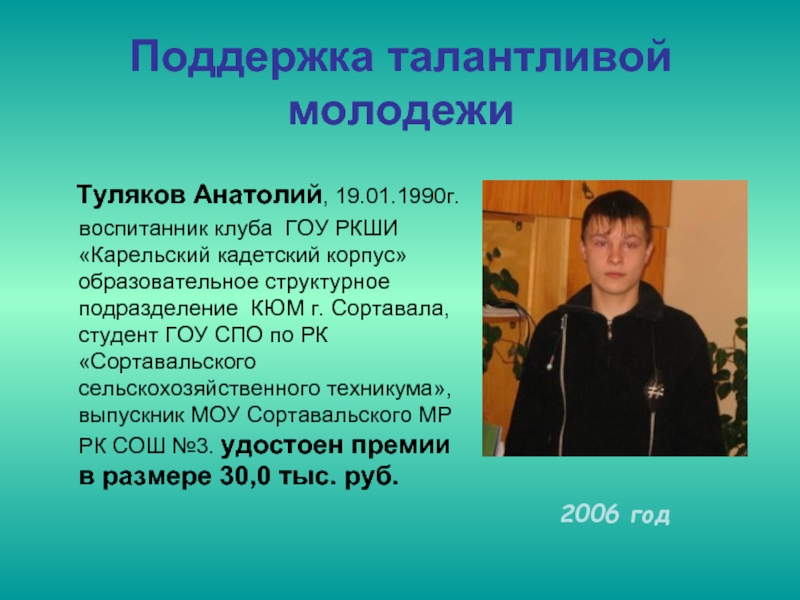 Поддержка талантливой молодежи

Туляков Анатолий, 19.01.1990г. воспитанник клуба ГОУ РКШИ «Карельский кадетский корпус» образовательное структурное подразделение КЮМ г. Сортавала, студент ГОУ СПО по РК «Сортавальского сельскохозяйственного техникума», выпускник МОУ Сортавальского МР РК СОШ №3. удостоен премии в размере 30,0 тыс. руб.

2006 год